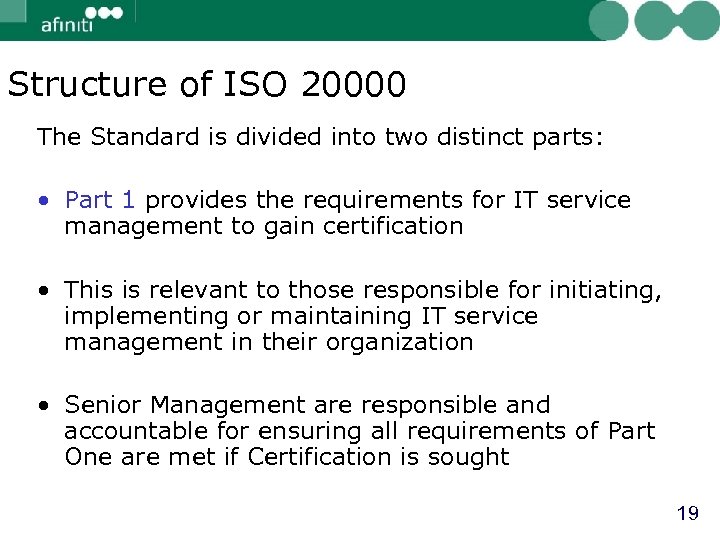 afiniti

Structure of ISO 20000

The Standard is divided into two distinct parts:

• Part 1 provides the requirements for IT service management to gain certification

• This is relevant to those responsible for initiating, implementing or maintaining IT service management in their organization

• Senior Management are responsible and accountable for ensuring all requirements of Part One are met if Certification is sought

19